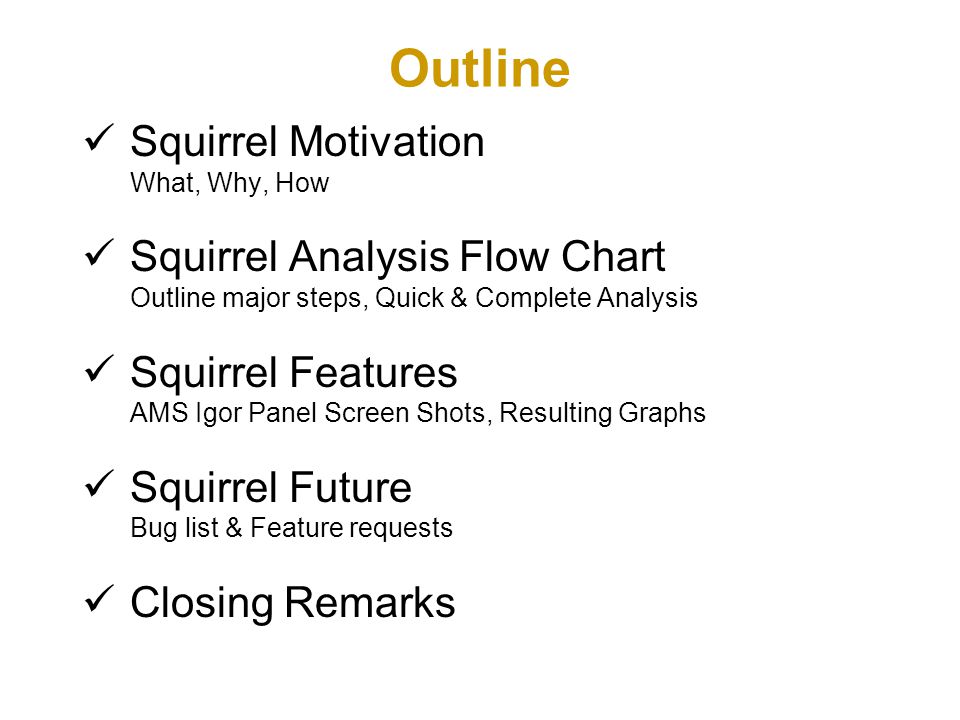 Outline

✓ Squirrel Motivation
What, Why, How

✓ Squirrel Analysis Flow Chart
Outline major steps, Quick & Complete Analysis

✓ Squirrel Features
AMS Igor Panel Screen Shots, Resulting Graphs

✓ Squirrel Future
Bug list & Feature requests

✓ Closing Remarks